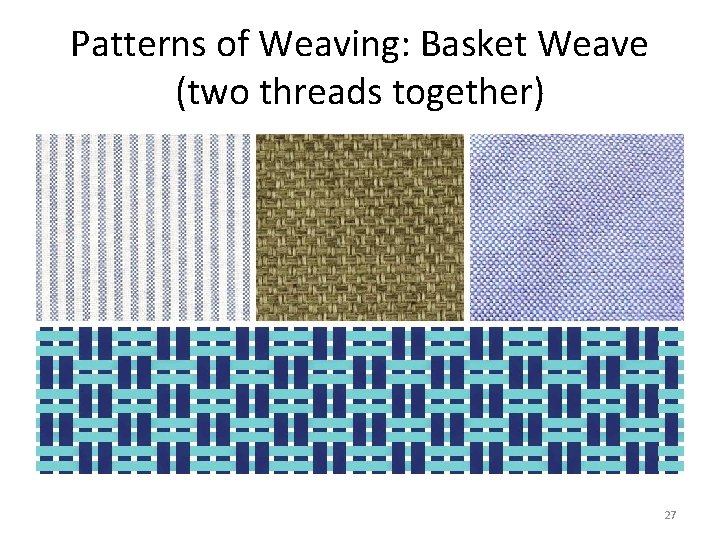 Patterns of Weaving: Basket Weave
(two threads together)

27